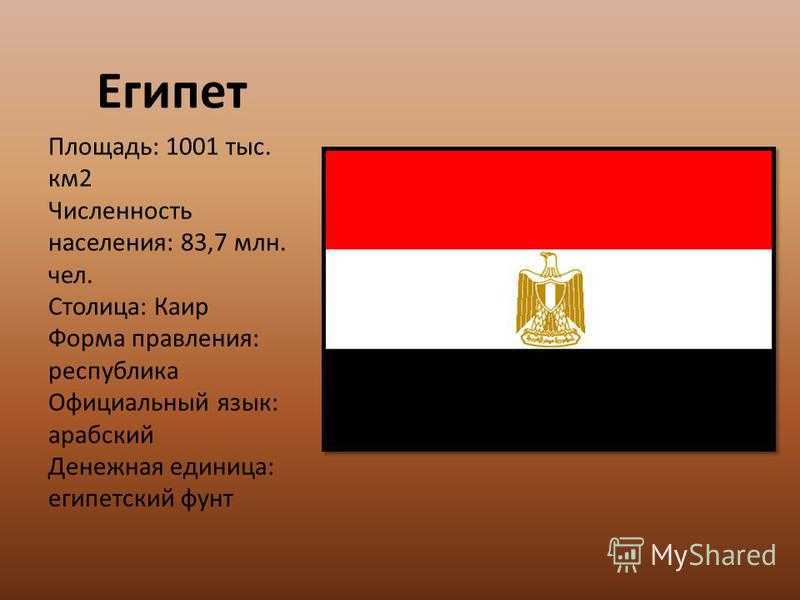 Египет

Площадь: 1001 тыс. км2
Численность населения: 83,7 млн. чел.
Столица: Каир
Форма правления: республика
Официальный язык: арабский
Денежная единица: египетский фунт

MyShared